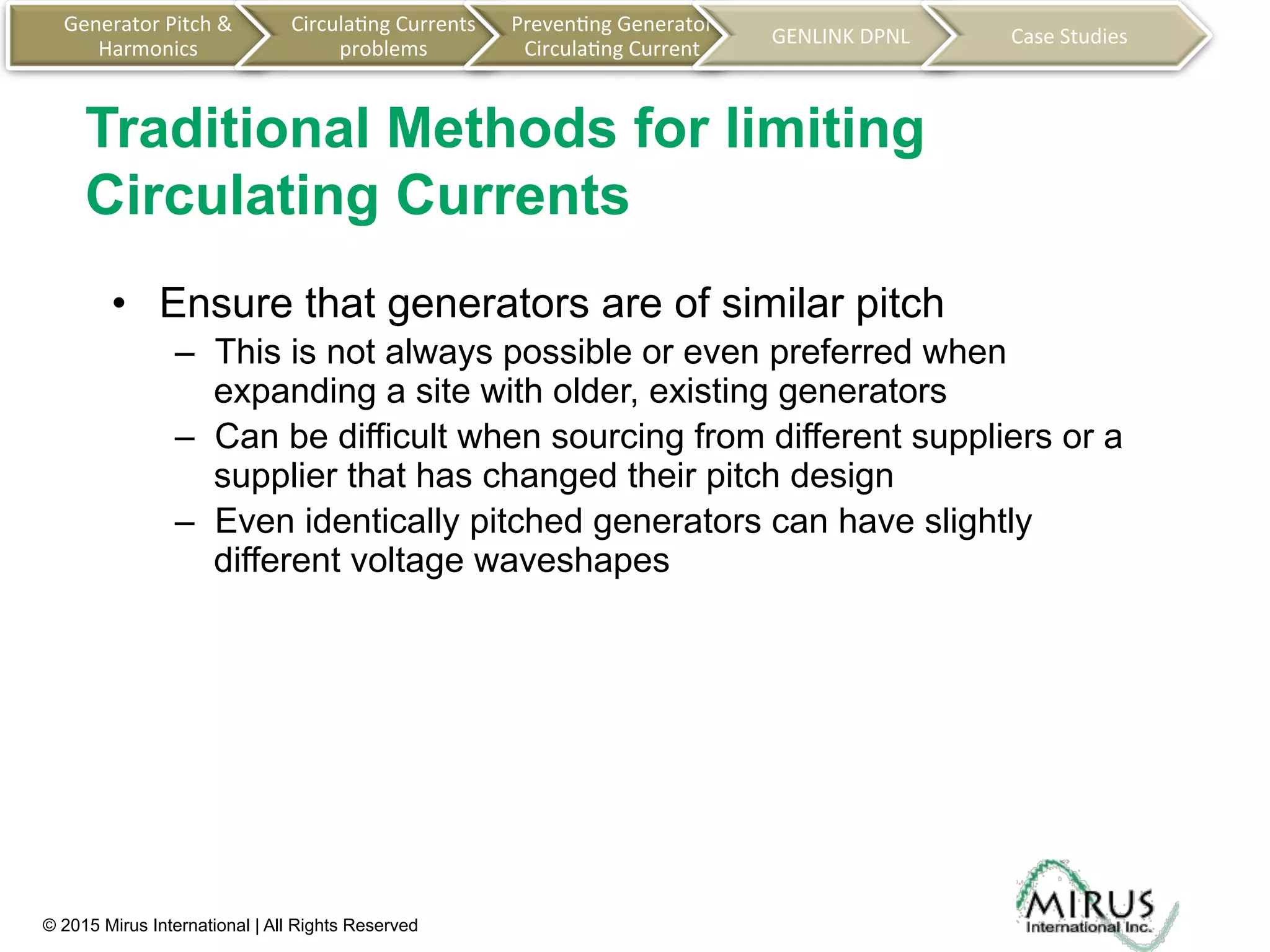 Generator Pitch & Harmonics

Circulating Currents problems

Preventing Generator Circulating Current

GENLINK DPNL

Case Studies

Traditional Methods for limiting Circulating Currents

• Ensure that generators are of similar pitch
– This is not always possible or even preferred when expanding a site with older, existing generators
– Can be difficult when sourcing from different suppliers or a supplier that has changed their pitch design
– Even identically pitched generators can have slightly different voltage waveshapes

© 2015 Mirus International | All Rights Reserved

MIRUS
International Inc.